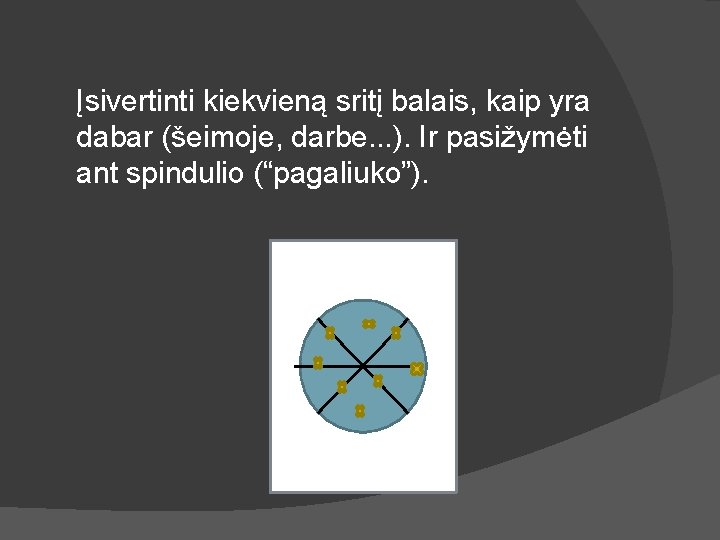 Įsivertinti kiekvieną sritį balais, kaip yra dabar (šeimoje, darbe...). Ir pasižymėti ant spindulio (“pagaliuko”).